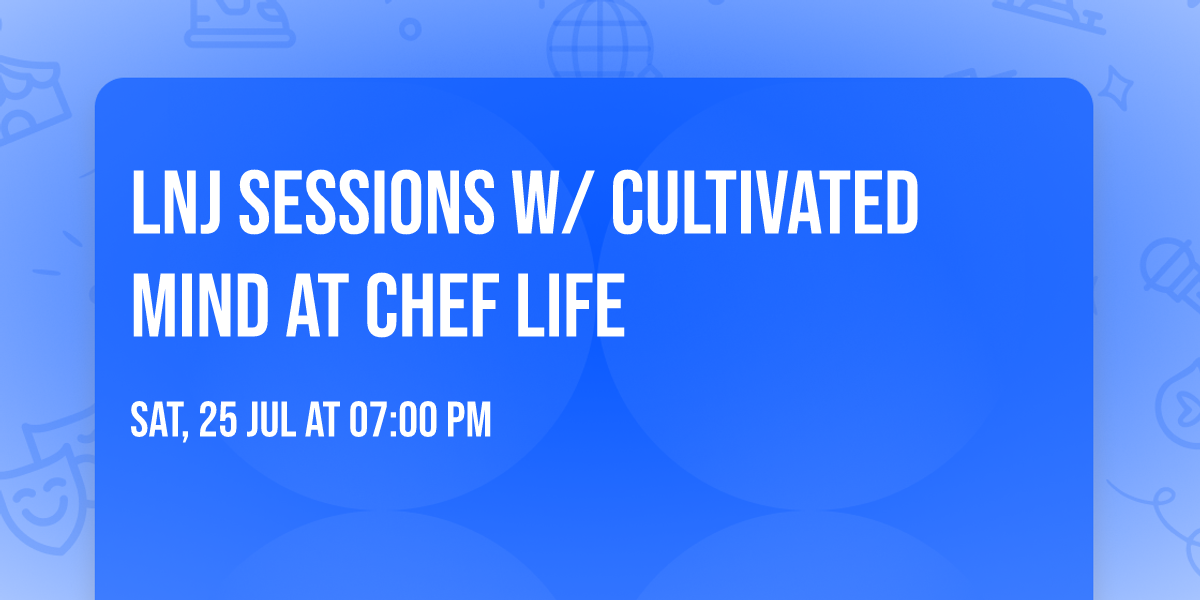 LNJ SESSIONS W/ CULTIVATED MIND AT CHEF LIFE

SAT, 25 JUL AT 07:00 PM